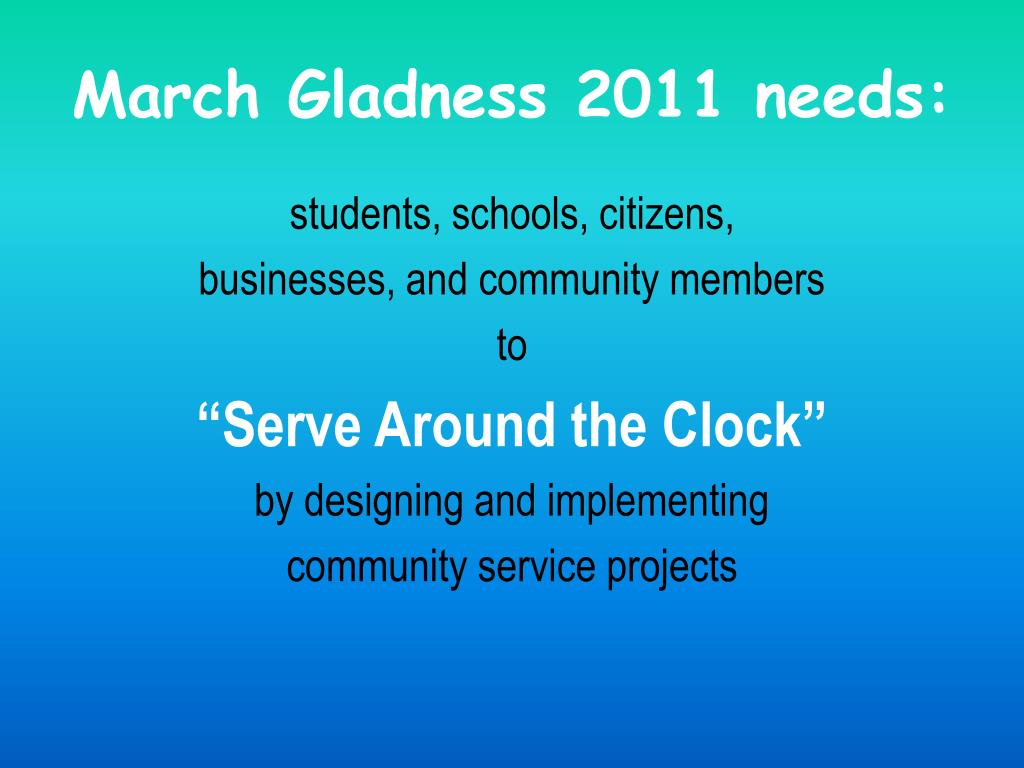 March Gladness 2011 needs:

students, schools, citizens,
businesses, and community members
to
“Serve Around the Clock”
by designing and implementing
community service projects